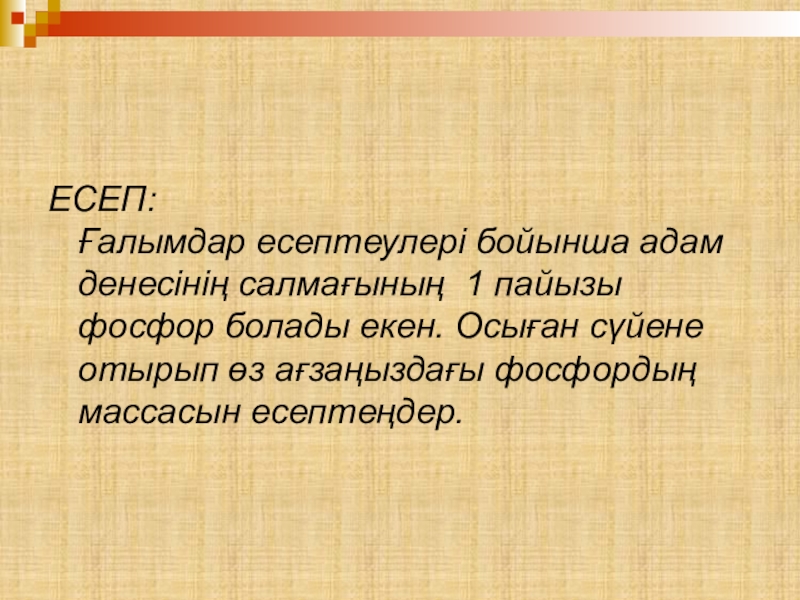 ЕСЕП:
Ғалымдар есептеулері бойынша адам денесінің салмағының 1 пайызы фосфор болады екен. Осыған сүйене отырып өз ағзаңыздағы фосфордың массасын есептеңдер.